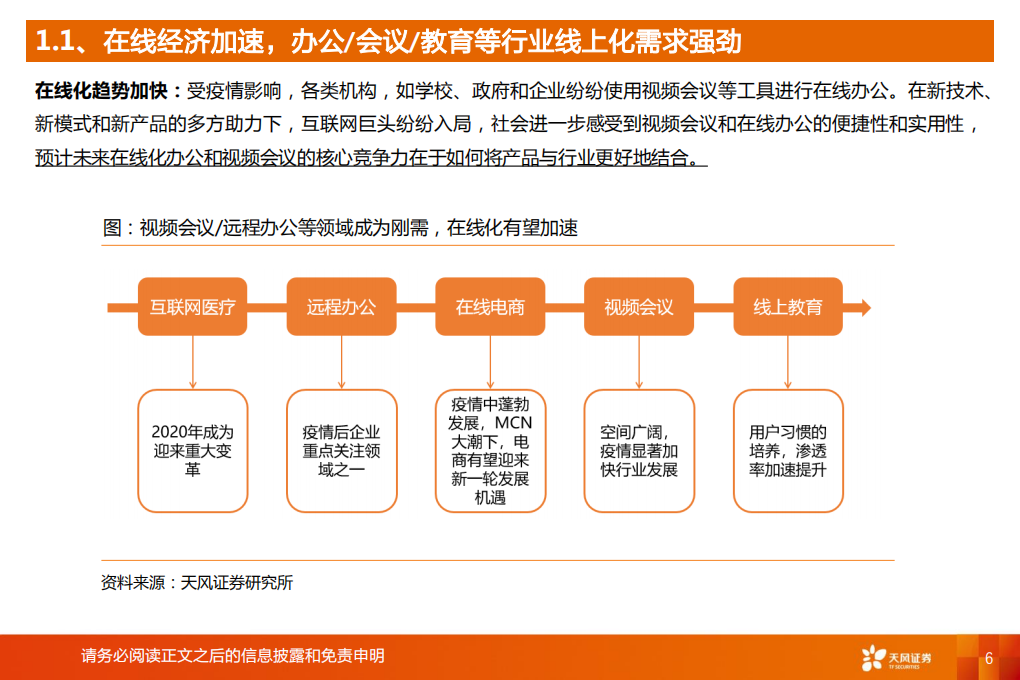 1.1、在线经济加速，办公/会议/教育等行业线上化需求强劲

在线化趋势加快：受疫情影响，各类机构，如学校、政府和企业纷纷使用视频会议等工具进行在线办公。在新技术、新模式和新产品的多方助力下，互联网巨头纷纷入局，社会进一步感受到视频会议和在线办公的便捷性和实用性，预计未来在线化办公和视频会议的核心竞争力在于如何将产品与行业更好地结合。

图：视频会议/远程办公等领域成为刚需，在线化有望加速

互联网医疗

远程办公

在线电商

视频会议

线上教育

2020年成为迎来重大变革

疫情后企业重点关注领域之一

疫情中蓬勃发展，MCN大潮下，电商有望迎来新一轮发展机遇

空间广阔，疫情显著加快行业发展

用户习惯的培养，渗透率加速提升

资料来源：天风证券研究所

请务必阅读正文之后的信息披露和免责申明

天风证券 TF SECURITIES

6